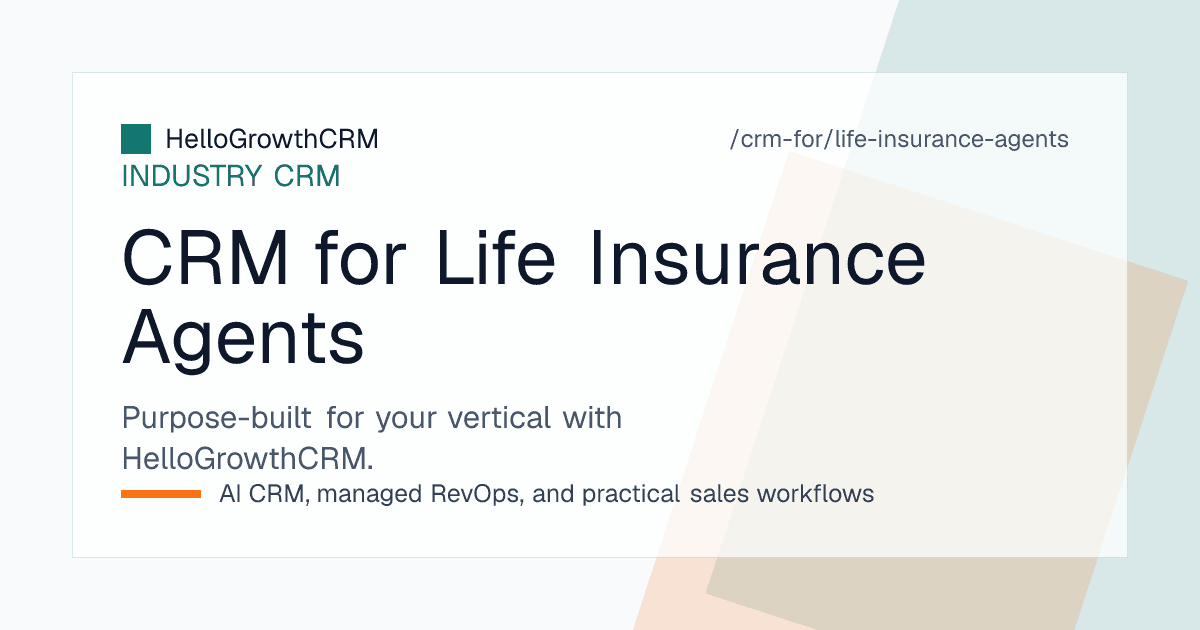 HelloGrowthCRM
/crm-for/life-insurance-agents
INDUSTRY CRM
CRM for Life Insurance Agents

Purpose-built for your vertical with HelloGrowthCRM.

AI CRM, managed RevOps, and practical sales workflows